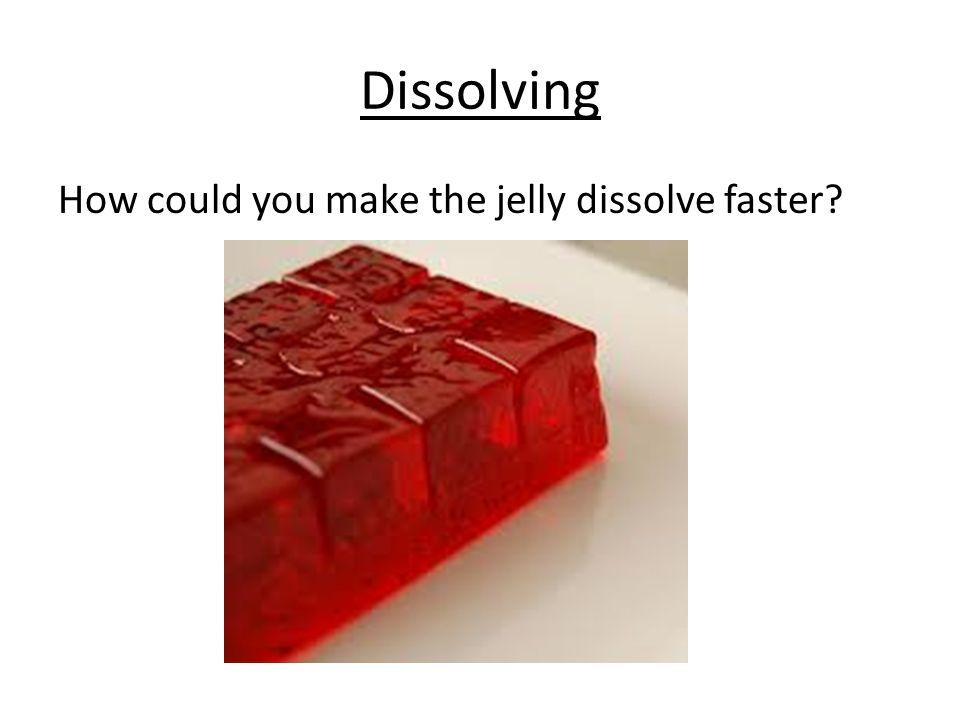 Dissolving

How could you make the jelly dissolve faster?